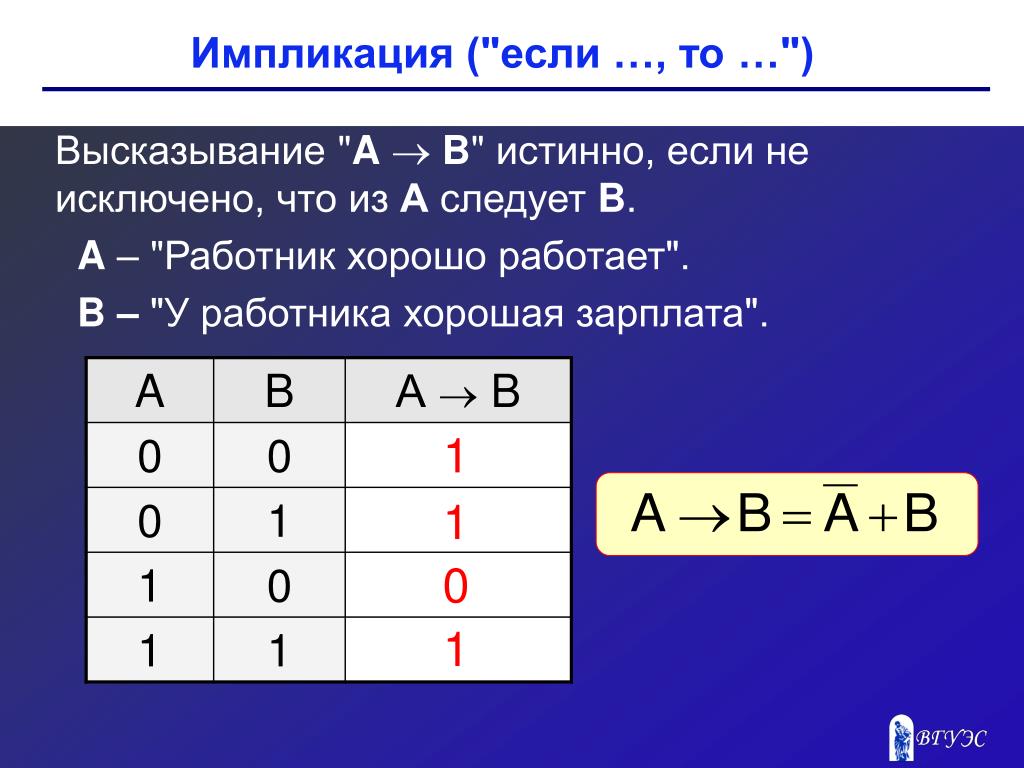 Импликация ("если …, то …")

Высказывание "A $\rightarrow$ B" истинно, если не исключено, что из A следует B.

A – "Работник хорошо работает".

B – "У работника хорошая зарплата".

| A | B | A $\rightarrow$ B |
|---|---|---|
| 0 | 0 | 1 |
| 0 | 1 | 1 |
| 1 | 0 | 0 |
| 1 | 1 | 1 |

$A \rightarrow B = \overline{A} + B$

ВГУЭС